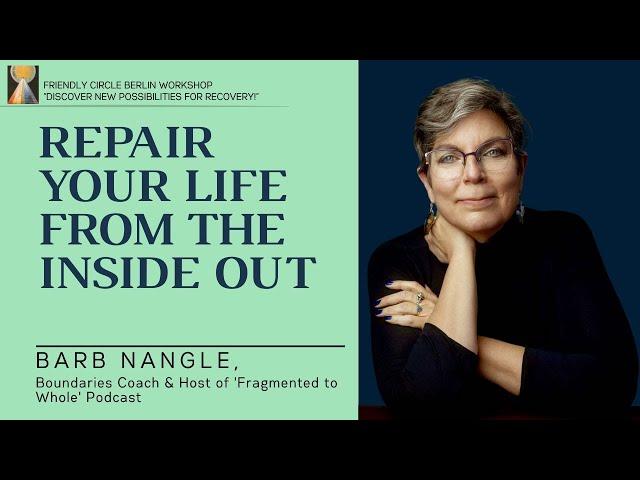 FRIENDLY CIRCLE BERLIN WORKSHOP
"DISCOVER NEW POSSIBILITIES FOR RECOVERY!"

REPAIR YOUR LIFE FROM THE INSIDE OUT

BARB NANGLE,
Boundaries Coach & Host of 'Fragmented to Whole' Podcast